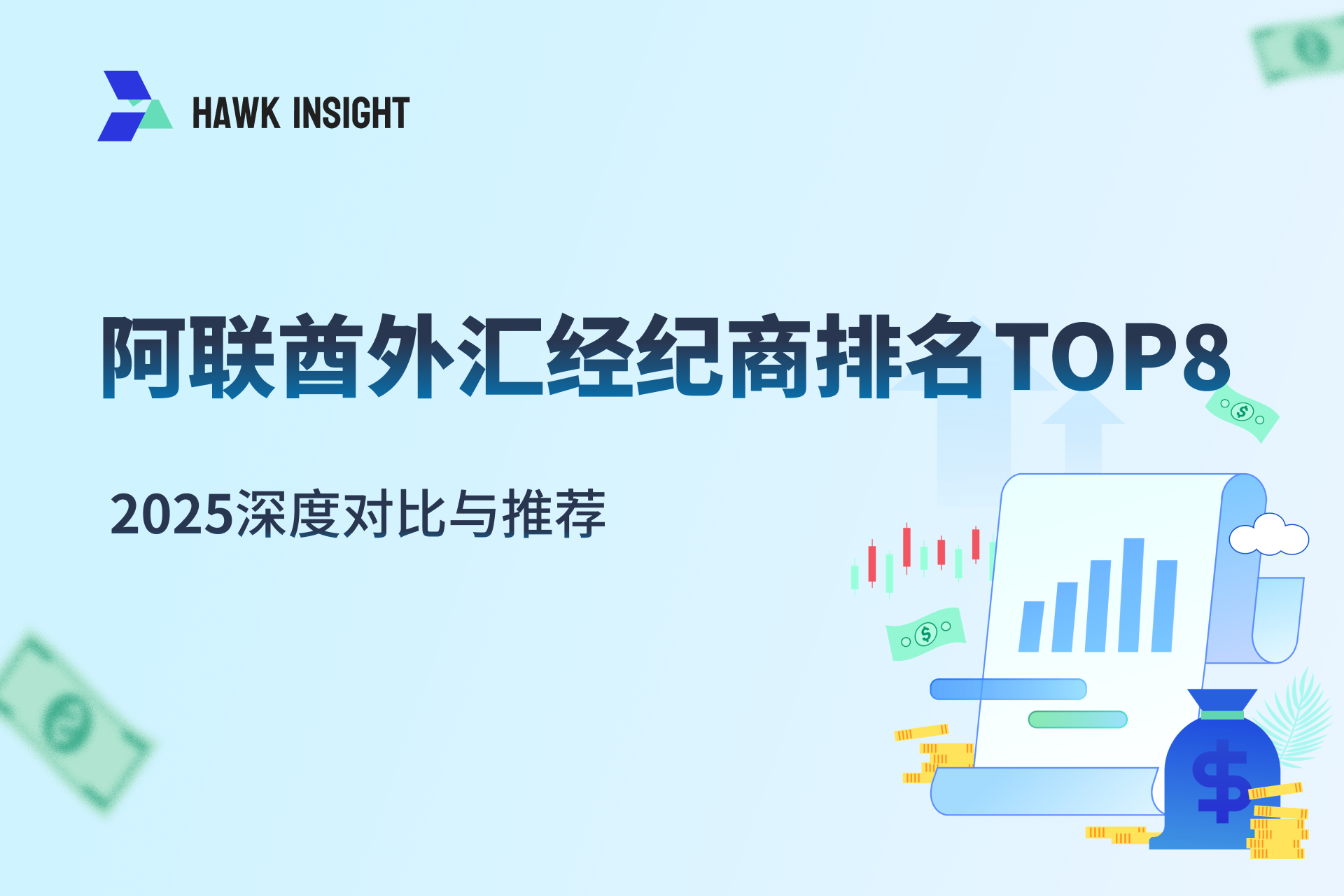 HAWK INSIGHT

阿联酋外汇经纪商排名TOP8

2025深度对比与推荐